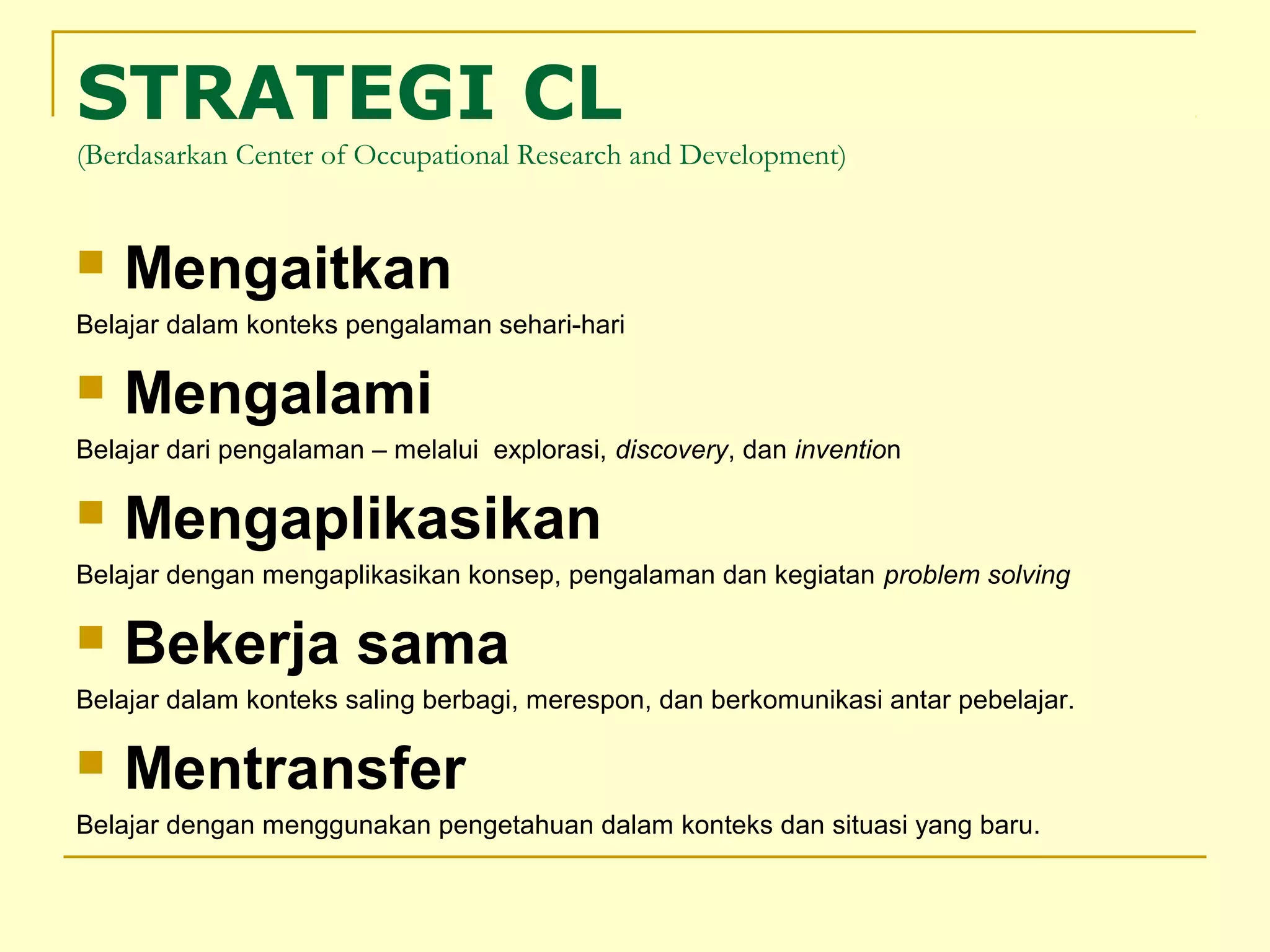 STRATEGI CL
(Berdasarkan Center of Occupational Research and Development)

Mengaitkan
Belajar dalam konteks pengalaman sehari-hari

Mengalami
Belajar dari pengalaman – melalui explorasi, discovery, dan invention

Mengaplikasikan
Belajar dengan mengaplikasikan konsep, pengalaman dan kegiatan problem solving

Bekerja sama
Belajar dalam konteks saling berbagi, merespon, dan berkomunikasi antar pebelajar.

Mentransfer
Belajar dengan menggunakan pengetahuan dalam konteks dan situasi yang baru.